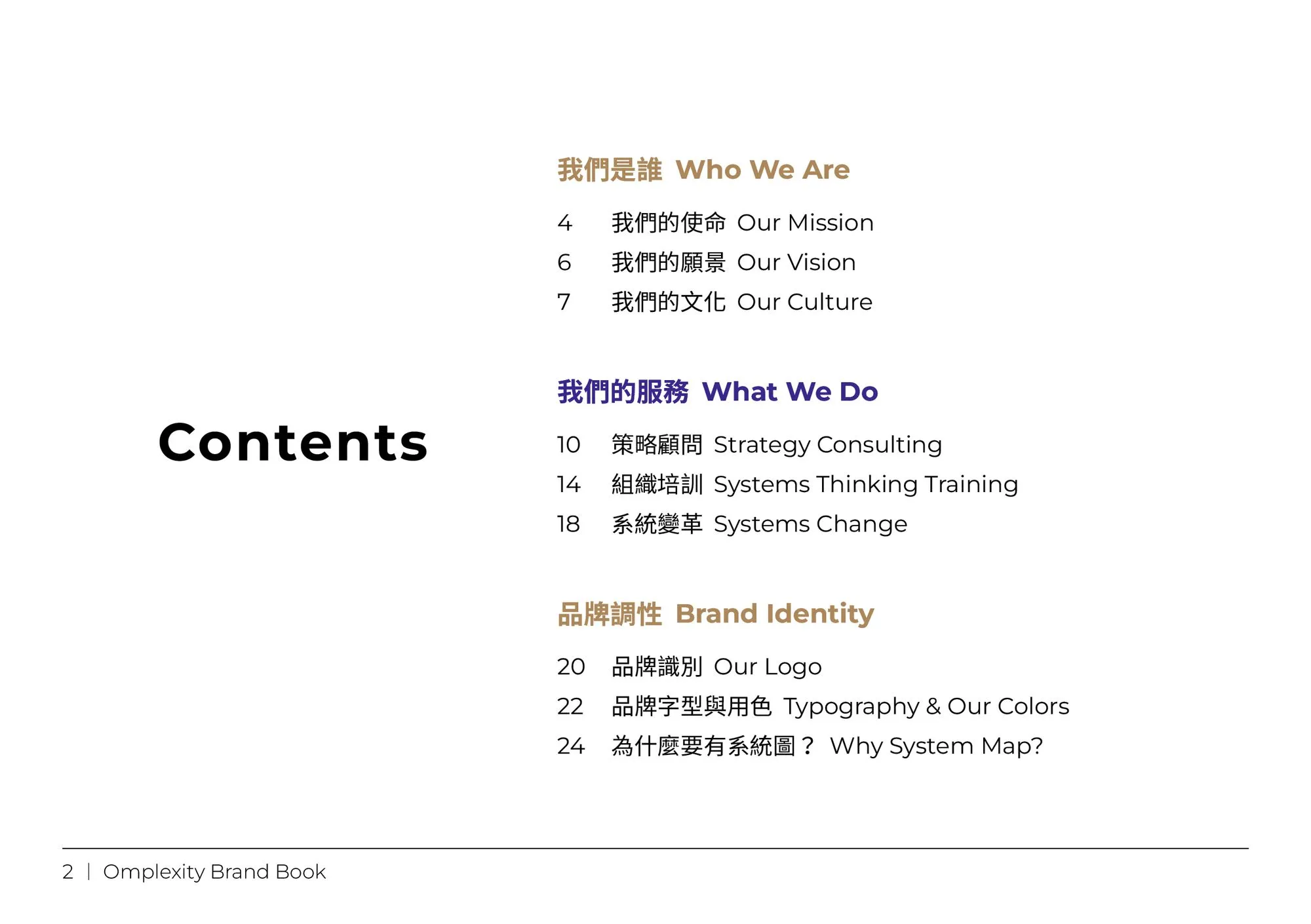 Contents

我們是誰 Who We Are

4 我們的使命 Our Mission
6 我們的願景 Our Vision
7 我們的文化 Our Culture

我們的服務 What We Do

10 策略顧問 Strategy Consulting
14 組織培訓 Systems Thinking Training
18 系統變革 Systems Change

品牌調性 Brand Identity

20 品牌識別 Our Logo
22 品牌字型與用色 Typography & Our Colors
24 為什麼要有系統圖？ Why System Map?

2 | Omplexity Brand Book